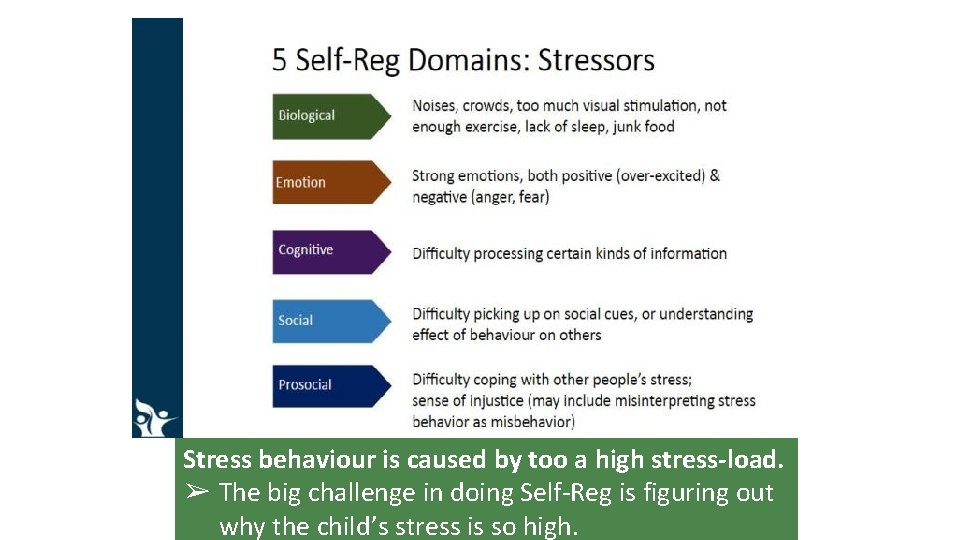 5 Self-Reg Domains: Stressors

Biological
Noises, crowds, too much visual stimulation, not enough exercise, lack of sleep, junk food

Emotion
Strong emotions, both positive (over-excited) & negative (anger, fear)

Cognitive
Difficulty processing certain kinds of information

Social
Difficulty picking up on social cues, or understanding effect of behaviour on others

Prosocial
Difficulty coping with other people's stress; sense of injustice (may include misinterpreting stress behavior as misbehavior)

Stress behaviour is caused by too a high stress-load.
➢ The big challenge in doing Self-Reg is figuring out why the child's stress is so high.